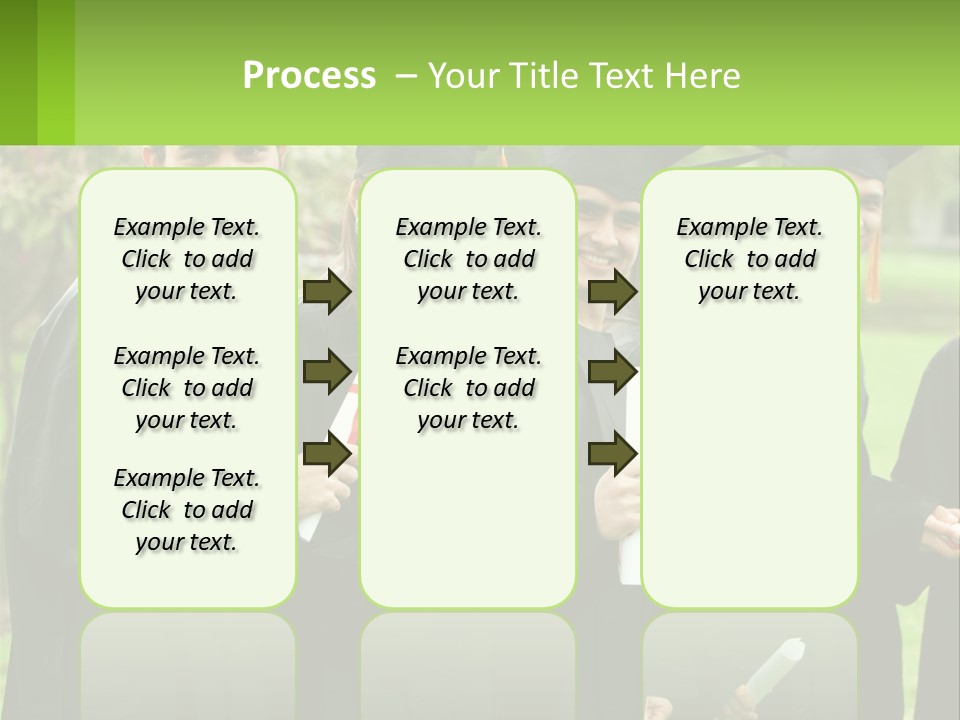 Process – Your Title Text Here

Example Text. Click to add your text.

Example Text. Click to add your text.

Example Text. Click to add your text.

Example Text. Click to add your text.

Example Text. Click to add your text.

Example Text. Click to add your text.